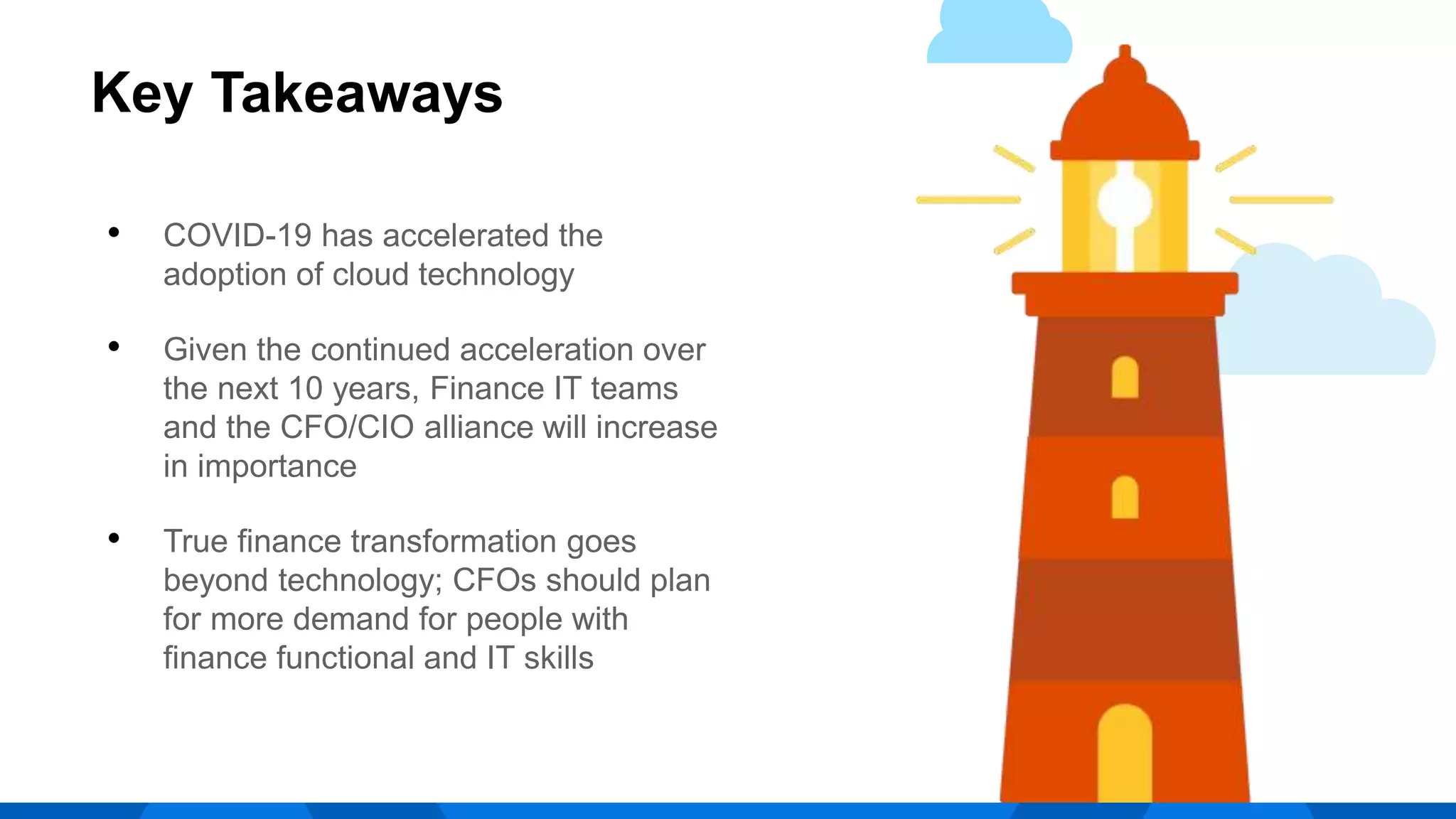 Key Takeaways

• COVID-19 has accelerated the adoption of cloud technology

• Given the continued acceleration over the next 10 years, Finance IT teams and the CFO/CIO alliance will increase in importance

• True finance transformation goes beyond technology; CFOs should plan for more demand for people with finance functional and IT skills